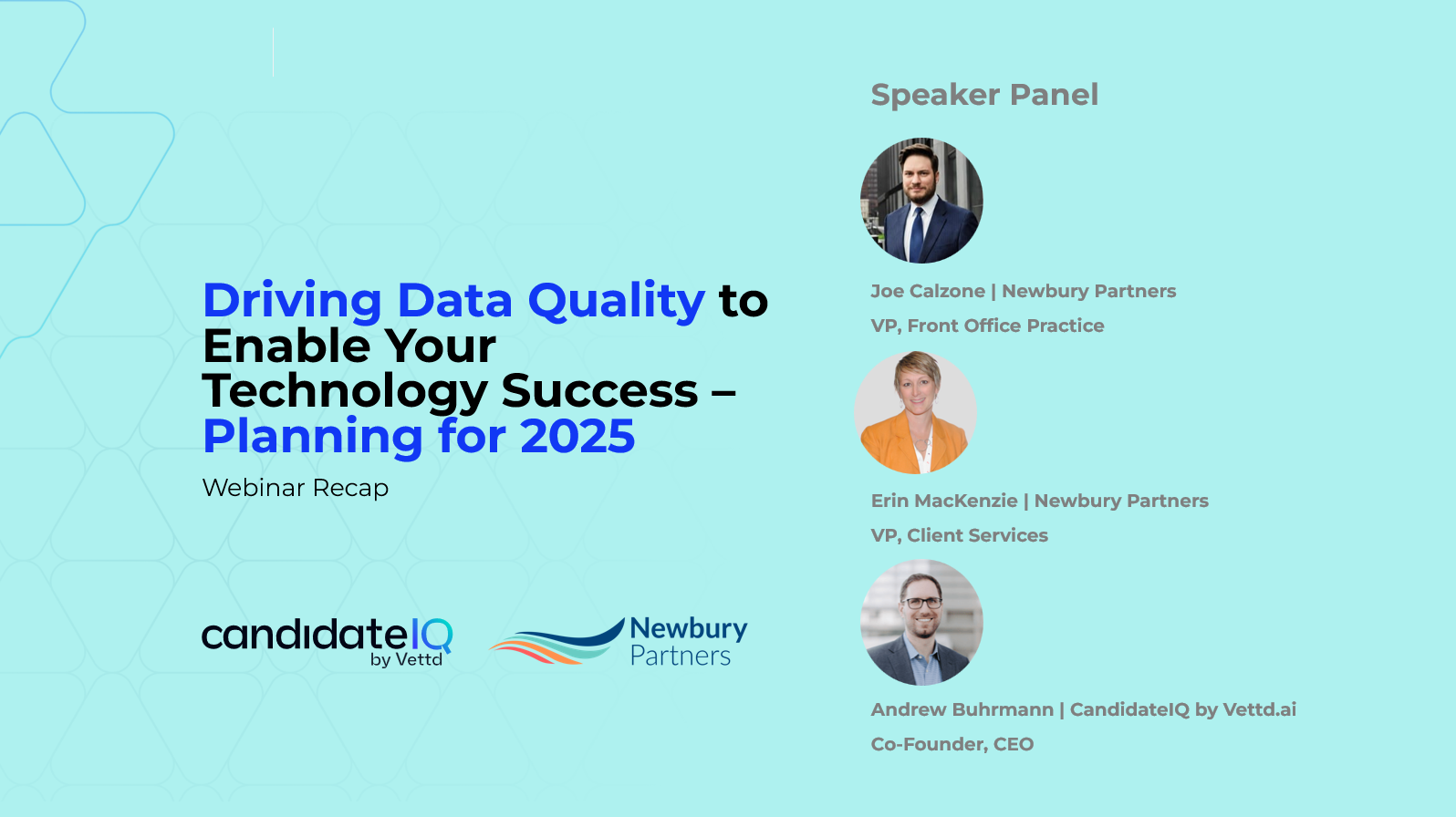 Driving Data Quality to Enable Your Technology Success – Planning for 2025

Webinar Recap

candidateIQ by Vettd

Newbury Partners

Speaker Panel

Joe Calzone | Newbury Partners
VP, Front Office Practice

Erin MacKenzie | Newbury Partners
VP, Client Services

Andrew Buhrmann | CandidateIQ by Vettd.ai
Co-Founder, CEO